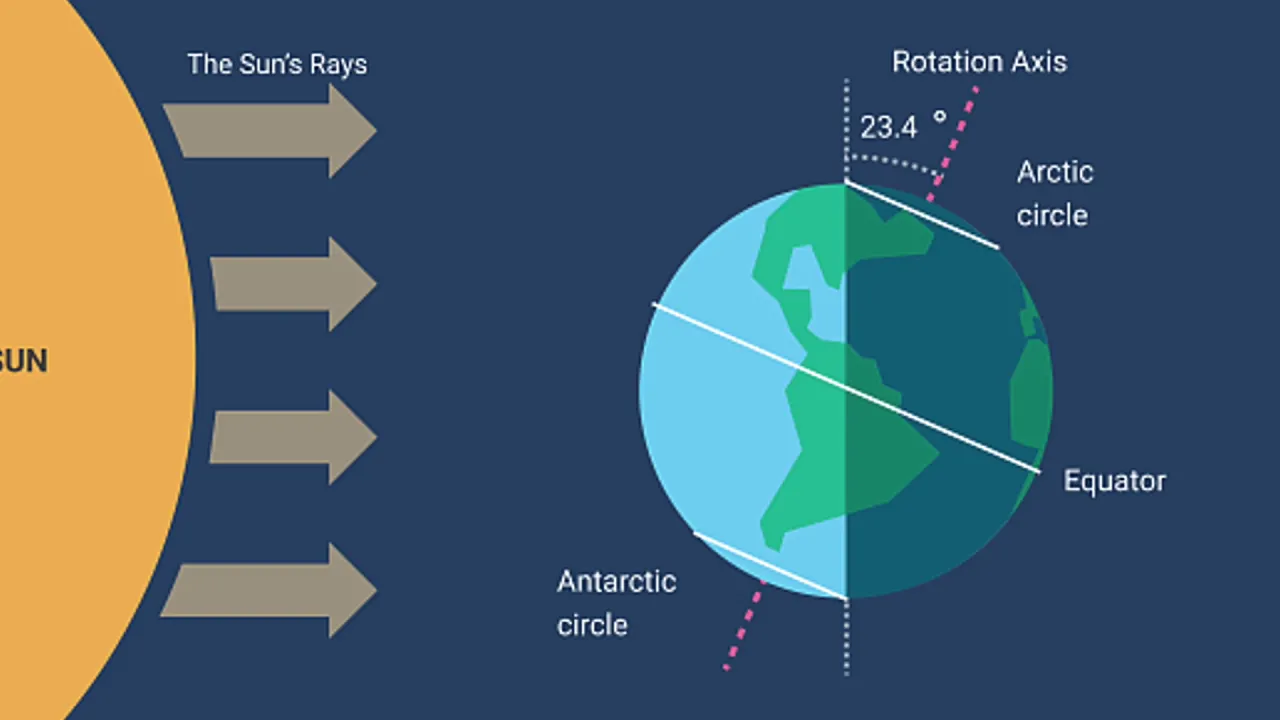 The Sun's Rays

SUN

Rotation Axis

23.4 °

Arctic circle

Equator

Antarctic circle